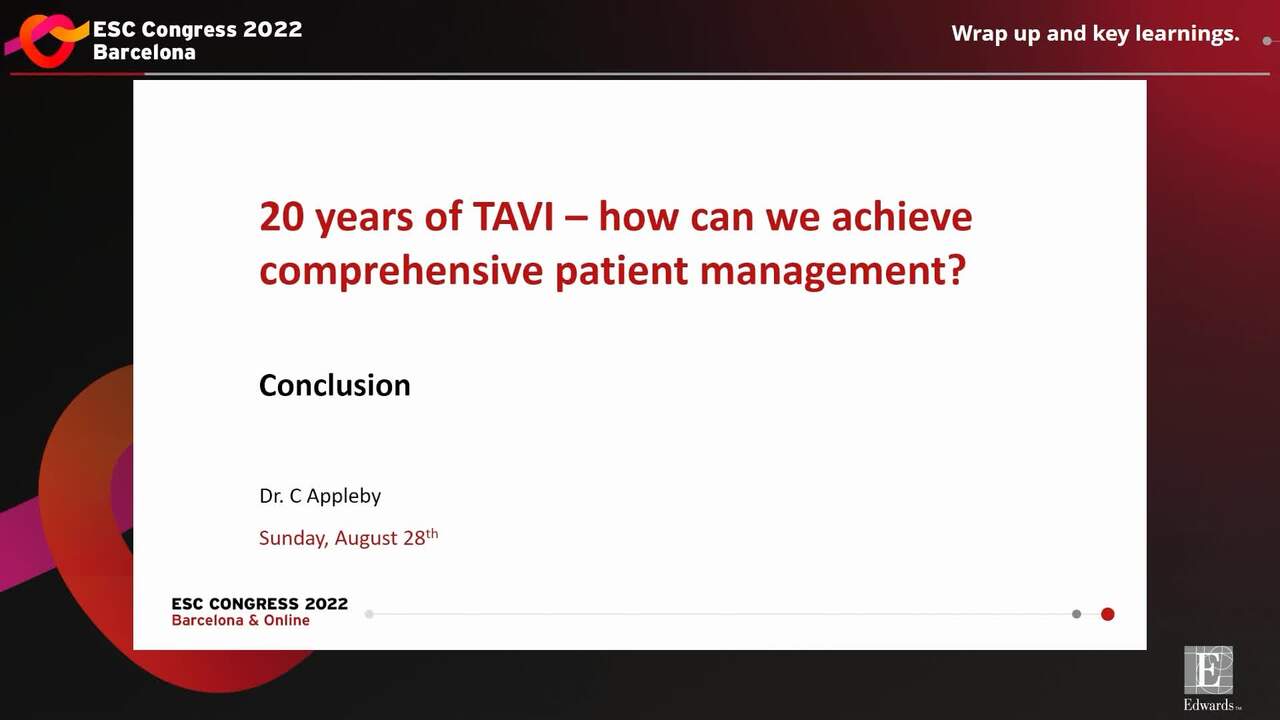 ESC Congress 2022
Barcelona

Wrap up and key learnings.

20 years of TAVI – how can we achieve comprehensive patient management?

Conclusion

Dr. C Appleby

Sunday, August 28$^{th}$

ESC CONGRESS 2022
Barcelona & Online

Edwards